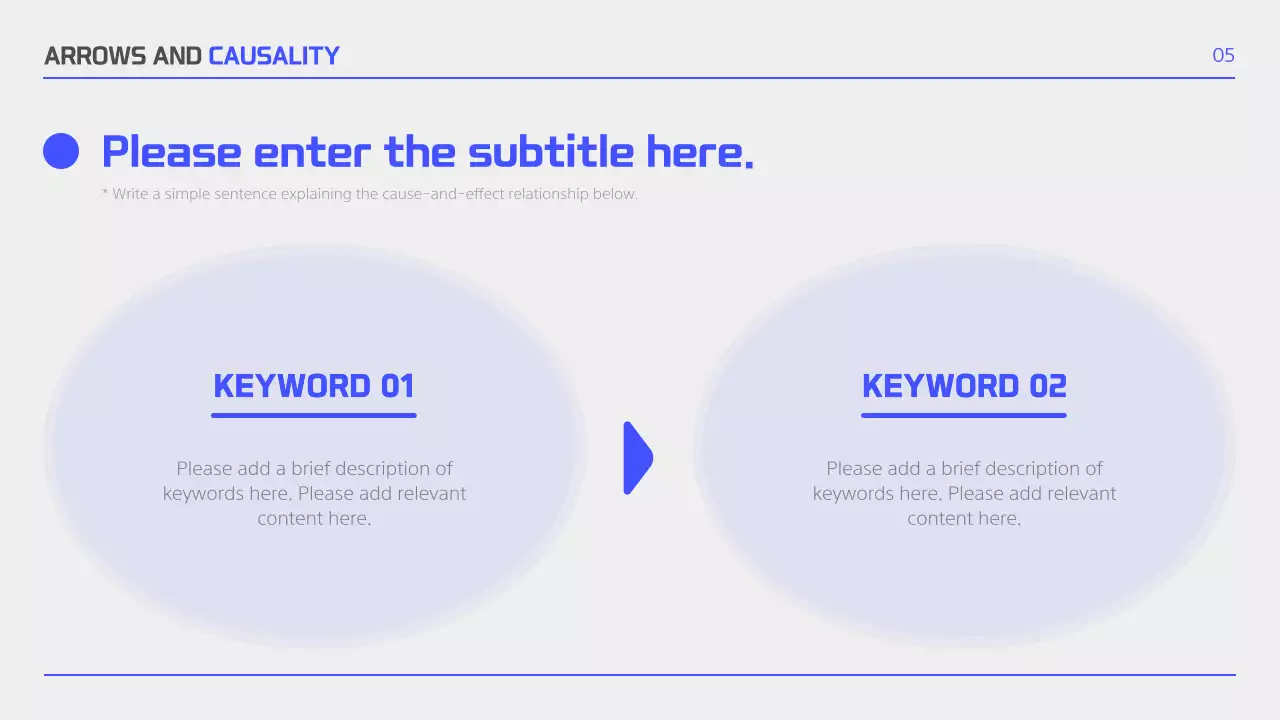 ARROWS AND CAUSALITY

05

Please enter the subtitle here.

* Write a simple sentence explaining the cause-and-effect relationship below.

KEYWORD 01

Please add a brief description of keywords here. Please add relevant content here.

KEYWORD 02

Please add a brief description of keywords here. Please add relevant content here.